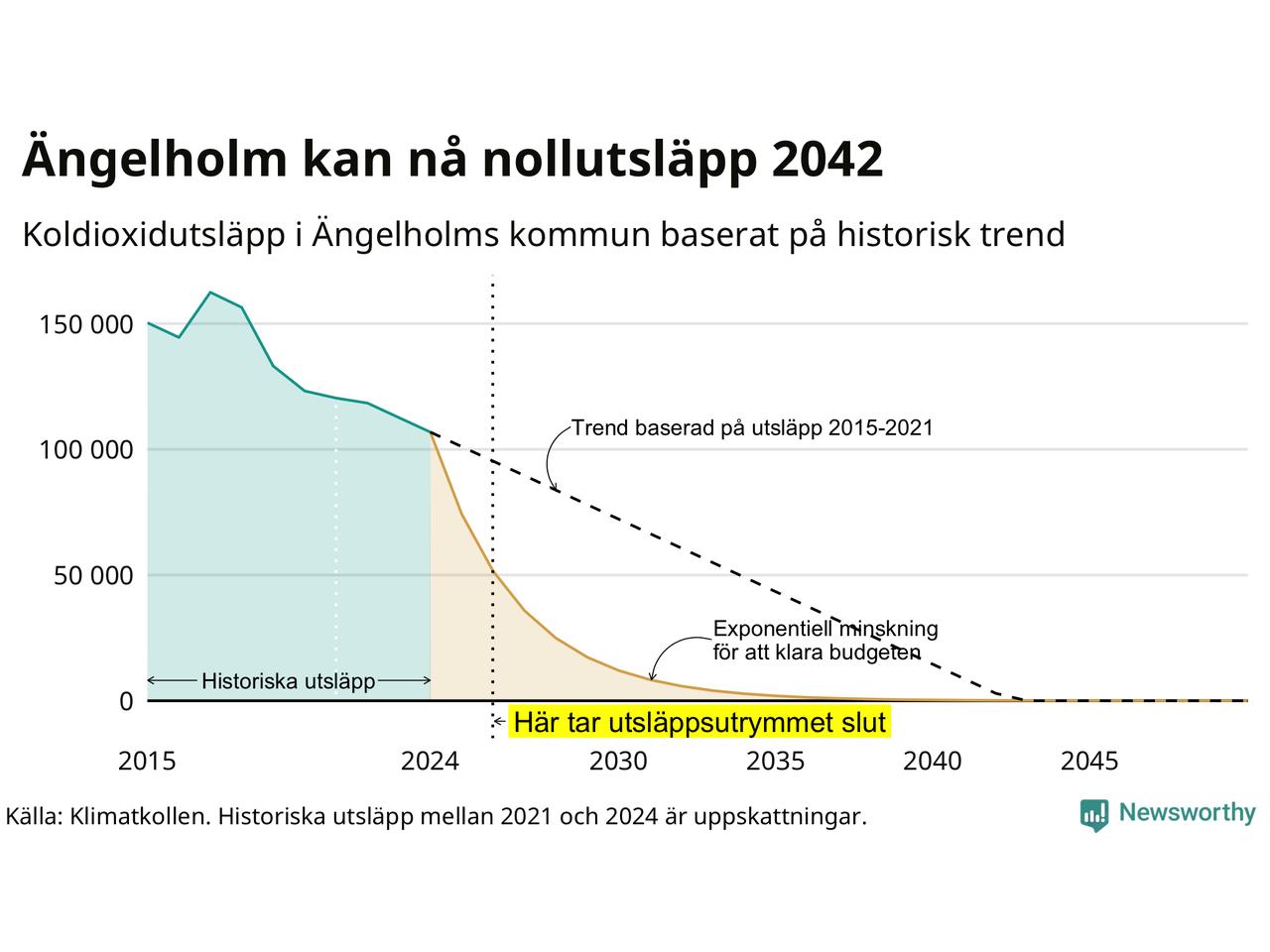 Ängelholm kan nå nollutsläpp 2042

Koldioxidutsläpp i Ängelholms kommun baserat på historisk trend

150 000
100 000
50 000
0

Trend baserad på utsläpp 2015-2021

Exponentiell minskning för att klara budgeten

Historiska utsläpp

Här tar utsläppsutrymmet slut

2015
2024
2030
2035
2040
2045

Källa: Klimatkollen. Historiska utsläpp mellan 2021 och 2024 är uppskattningar.

Newsworthy